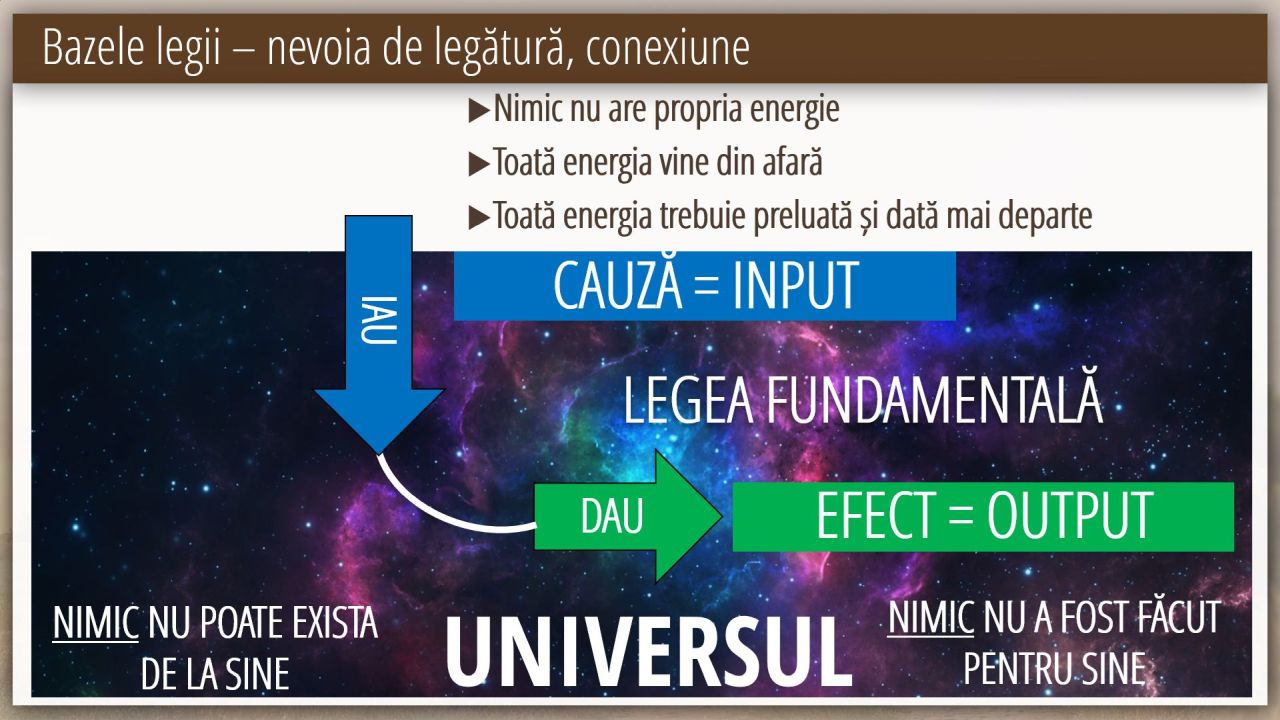 Bazele legii – nevoia de legătură, conexiune

▶Nimic nu are propria energie

▶Toată energia vine din afară

▶Toată energia trebuie preluată și dată mai departe

IAU

CAUZĂ = INPUT

LEGEA FUNDAMENTALĂ

DAU

EFECT = OUTPUT

NIMIC NU POATE EXISTA DE LA SINE

UNIVERSUL

NIMIC NU A FOST FĂCUT PENTRU SINE